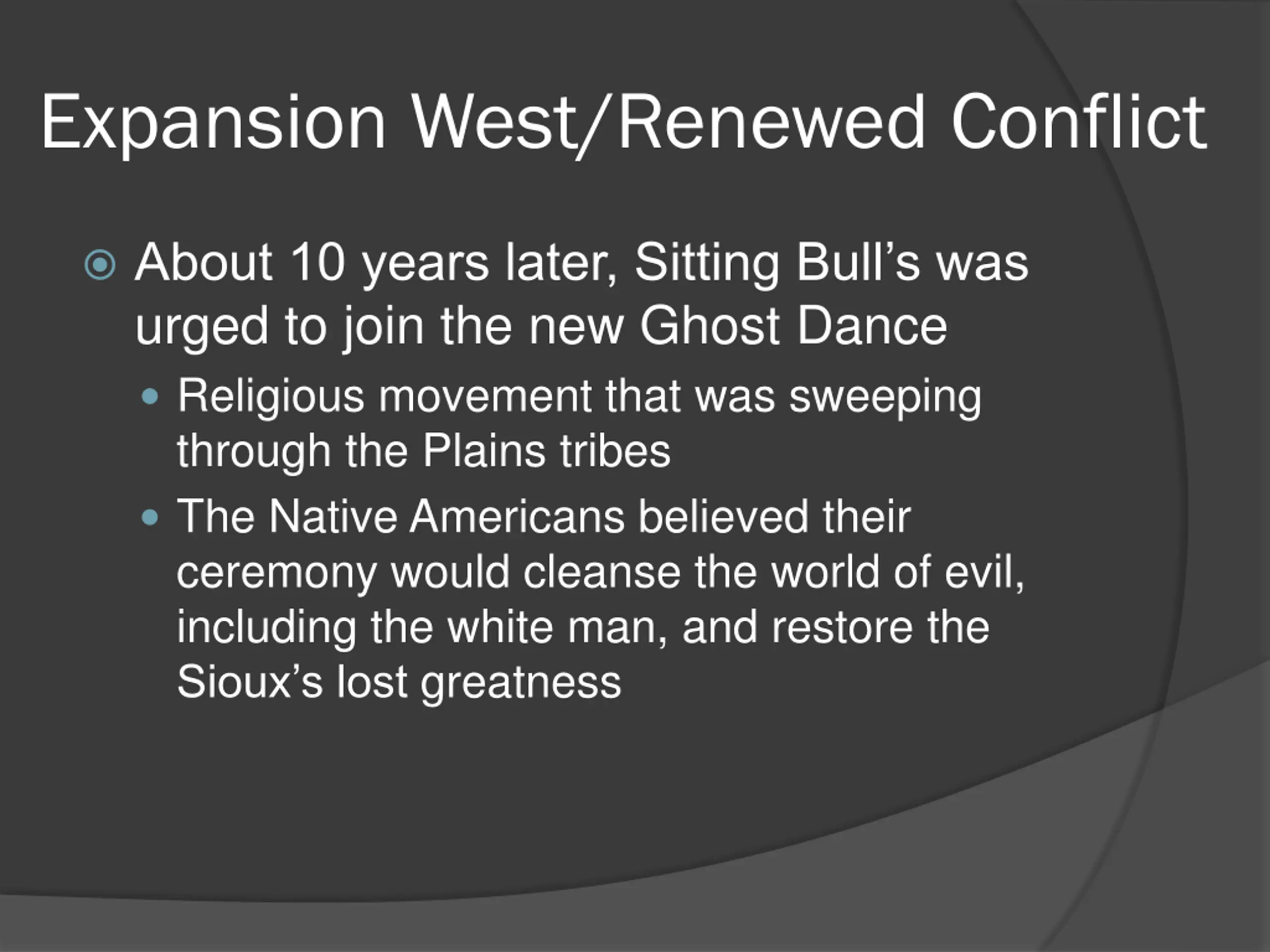 Expansion West/Renewed Conflict

About 10 years later, Sitting Bull’s was urged to join the new Ghost Dance

Religious movement that was sweeping through the Plains tribes

The Native Americans believed their ceremony would cleanse the world of evil, including the white man, and restore the Sioux’s lost greatness